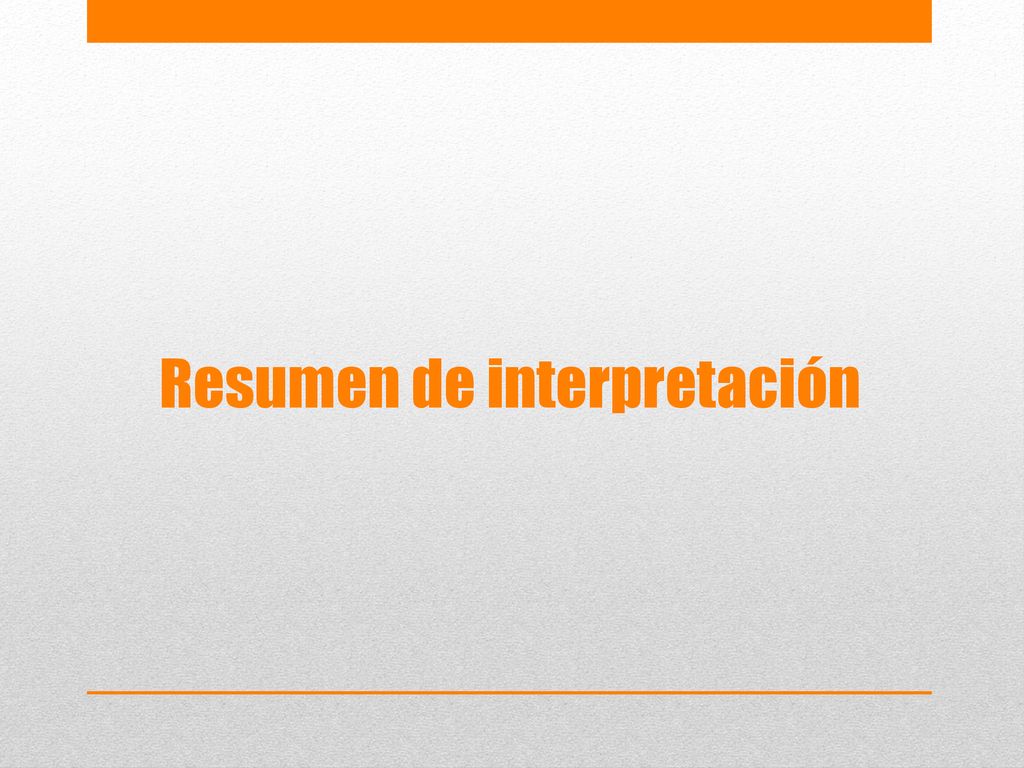 Resumen de interpretación